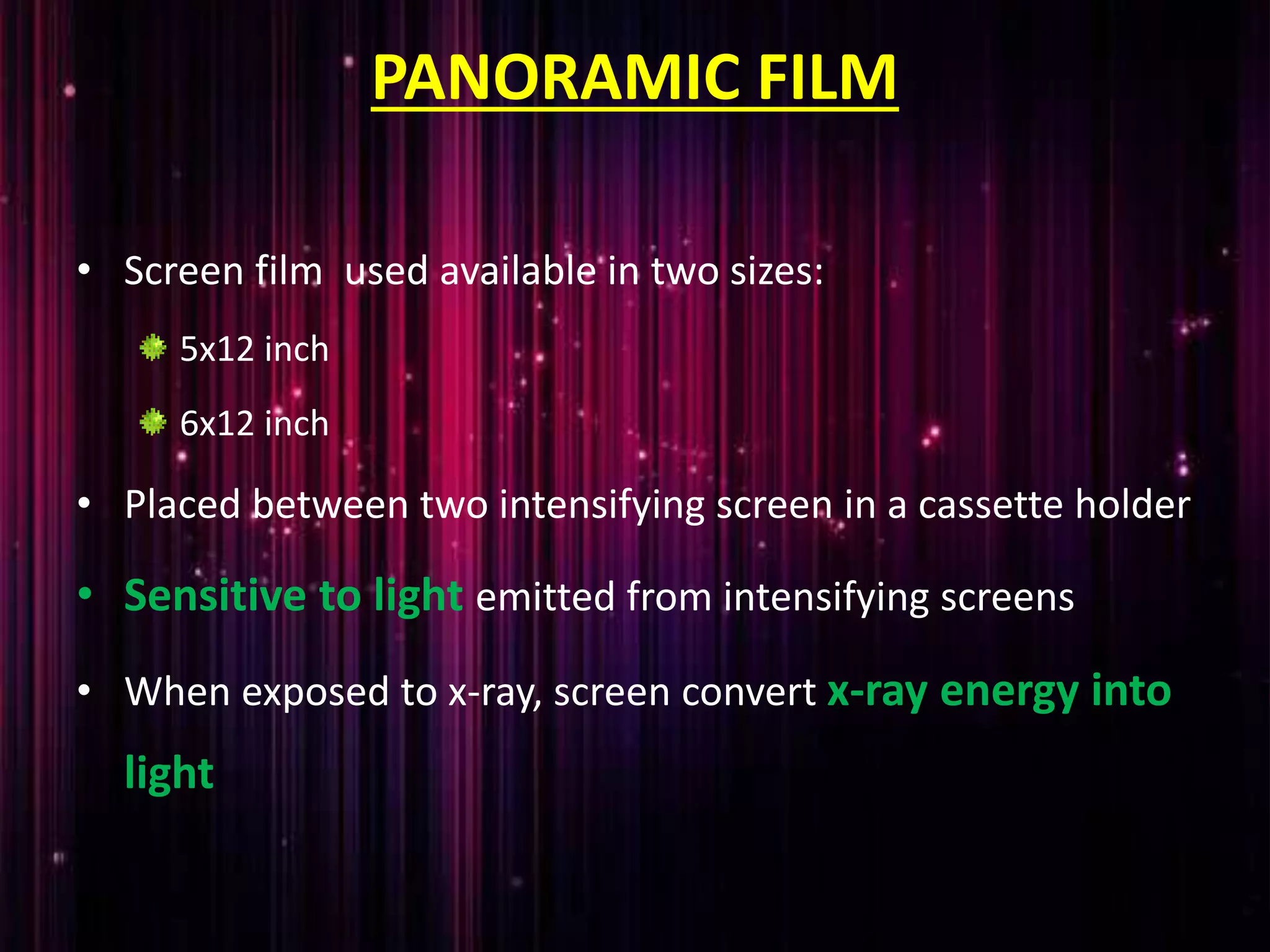 PANORAMIC FILM

• Screen film used available in two sizes:

5x12 inch

6x12 inch

• Placed between two intensifying screen in a cassette holder

• Sensitive to light emitted from intensifying screens

• When exposed to x-ray, screen convert x-ray energy into light